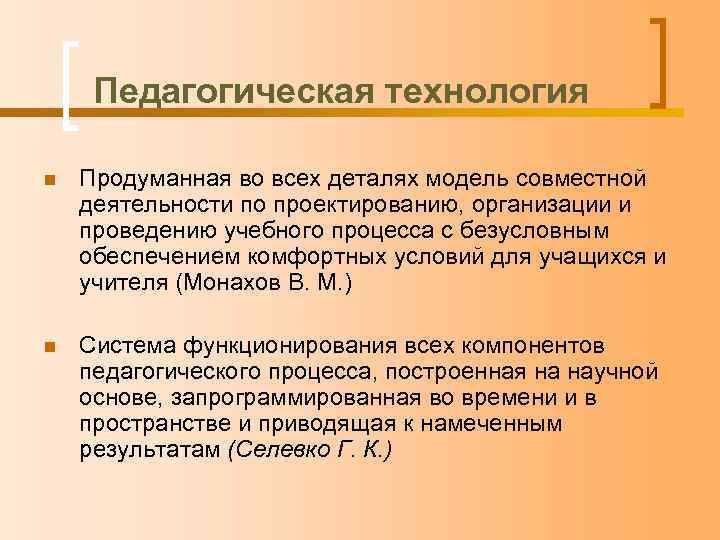 Педагогическая технология

Продуманная во всех деталях модель совместной деятельности по проектированию, организации и проведению учебного процесса с безусловным обеспечением комфортных условий для учащихся и учителя (Монахов В. М.)

Система функционирования всех компонентов педагогического процесса, построенная на научной основе, запрограммированная во времени и в пространстве и приводящая к намеченным результатам (Селевко Г. К.)